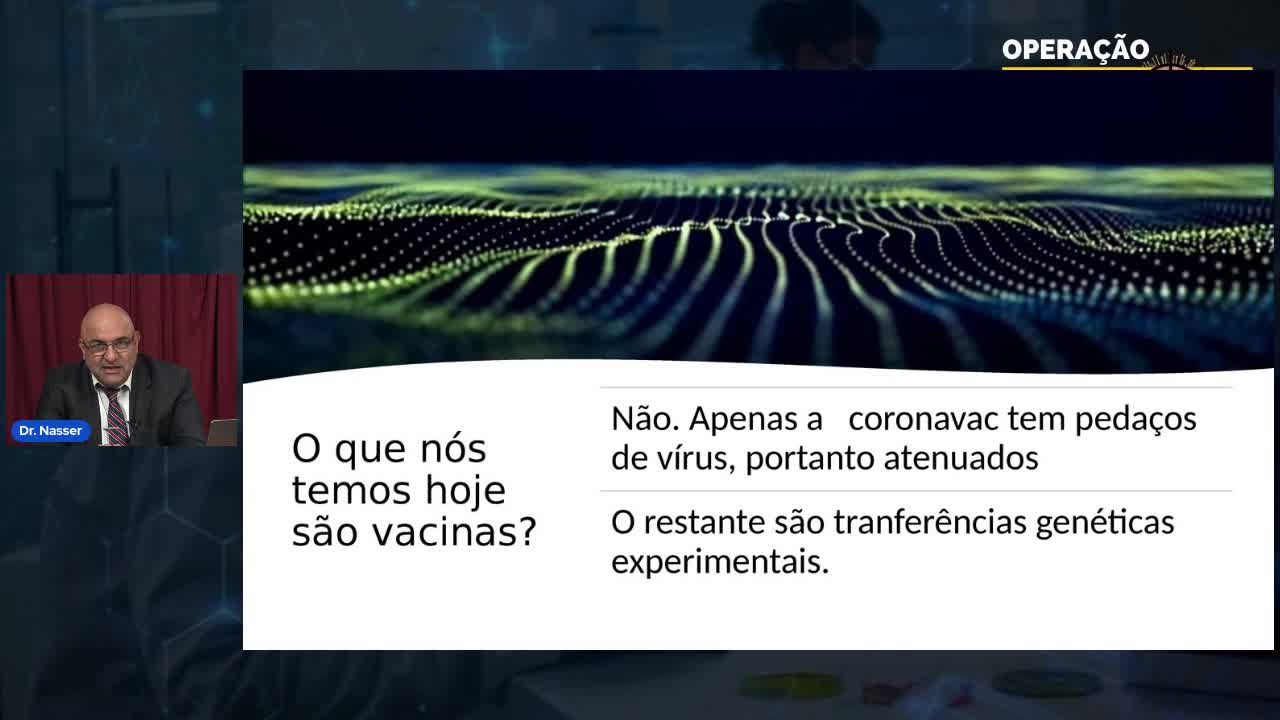 OPERAÇÃO

Dr. Nasser

O que nós temos hoje são vacinas?

Não. Apenas a coronavac tem pedaços de vírus, portanto atenuados

O restante são tranferências genéticas experimentais.